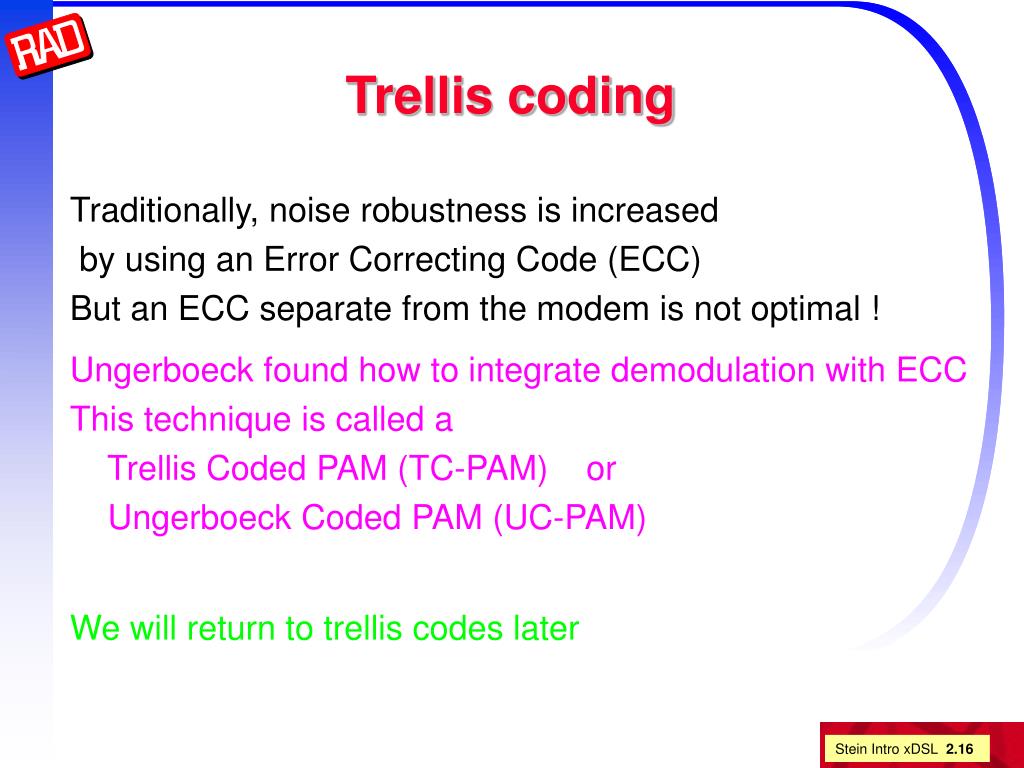 RAD

Trellis coding

Traditionally, noise robustness is increased by using an Error Correcting Code (ECC)
But an ECC separate from the modem is not optimal !

Ungerboeck found how to integrate demodulation with ECC
This technique is called a
Trellis Coded PAM (TC-PAM) or
Ungerboeck Coded PAM (UC-PAM)

We will return to trellis codes later

Stein Intro xDSL 2.16